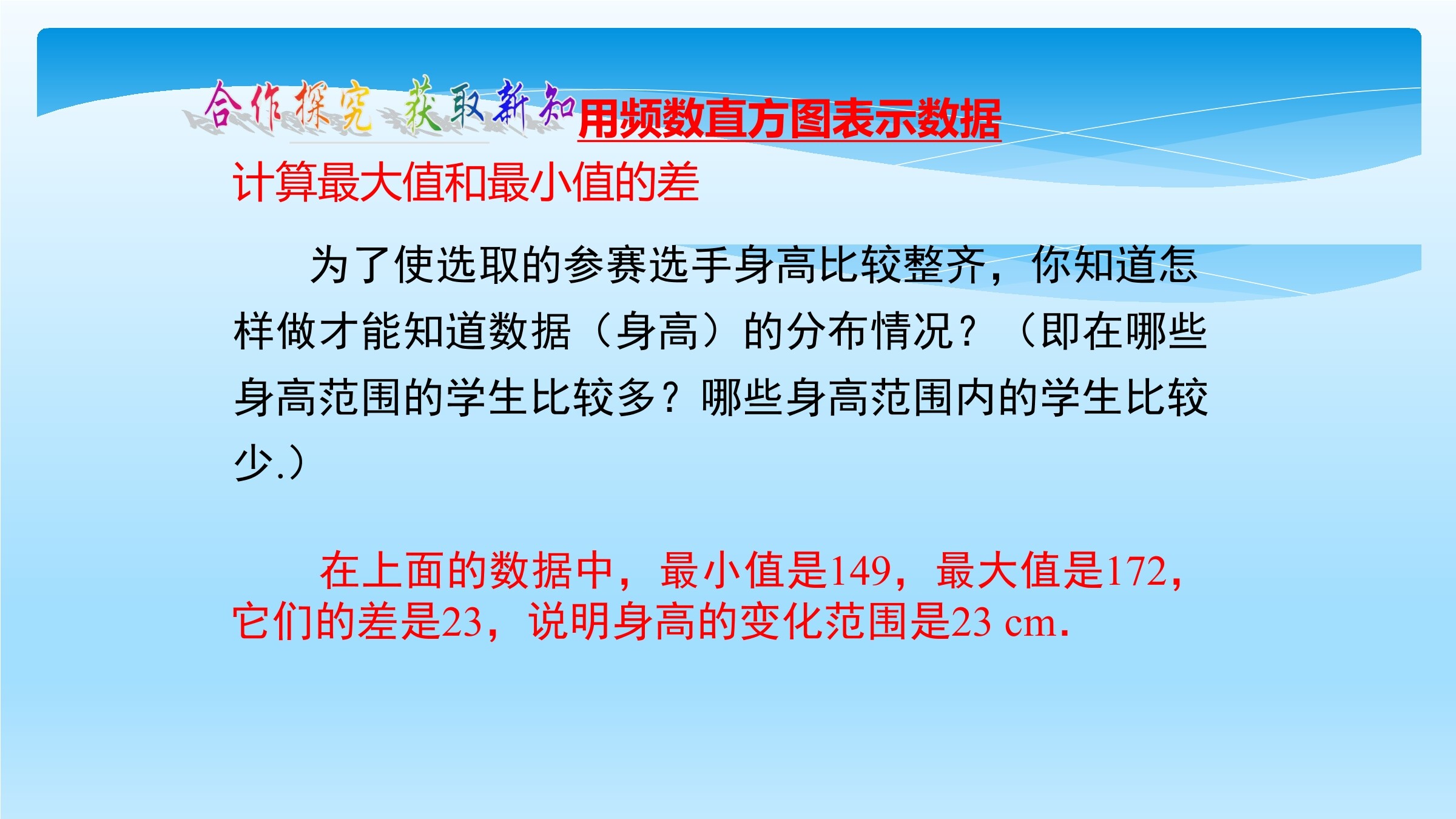 合作探究 获取新知 用频数直方图表示数据

计算最大值和最小值的差

为了使选取的参赛选手身高比较整齐，你知道怎样做才能知道数据（身高）的分布情况？（即在哪些身高范围的学生比较多？哪些身高范围内的学生比较少.）

在上面的数据中，最小值是149，最大值是172，它们的差是23，说明身高的变化范围是23 cm.